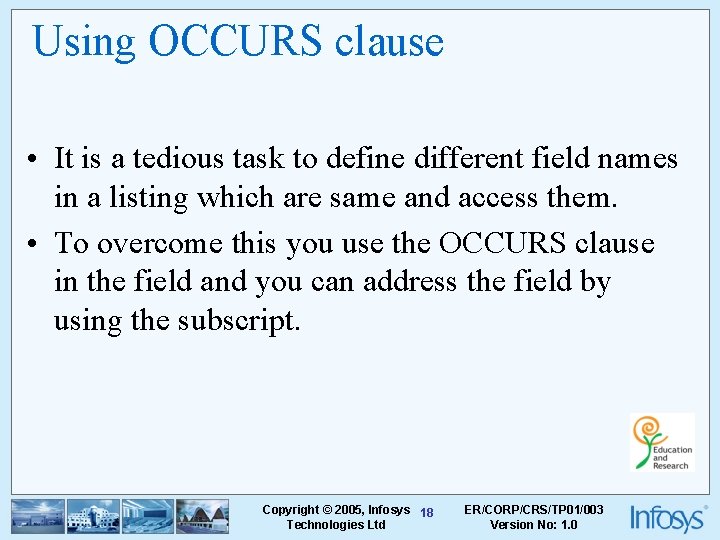 Using OCCURS clause

• It is a tedious task to define different field names in a listing which are same and access them.

• To overcome this you use the OCCURS clause in the field and you can address the field by using the subscript.

Education and Research

Copyright © 2005, Infosys Technologies Ltd

18

ER/CORP/CRS/TP01/003
Version No: 1.0

Infosys®